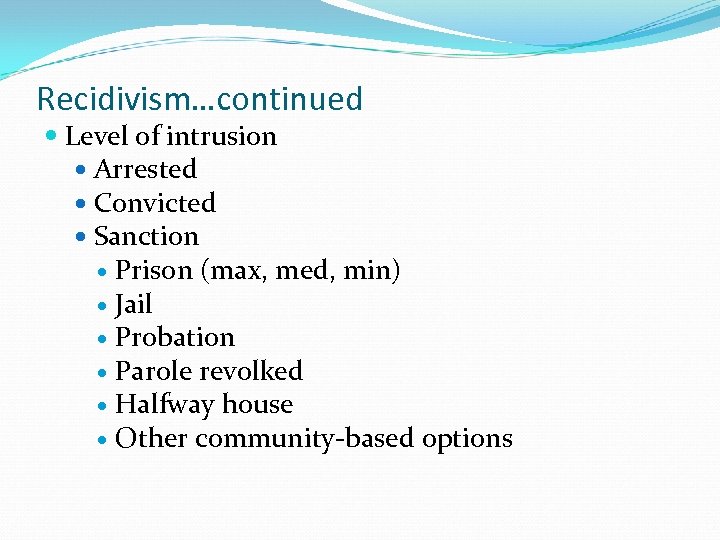 Recidivism…continued

- Level of intrusion
  - Arrested
  - Convicted
  - Sanction
    - Prison (max, med, min)
    - Jail
    - Probation
    - Parole revolked
    - Halfway house
    - Other community-based options